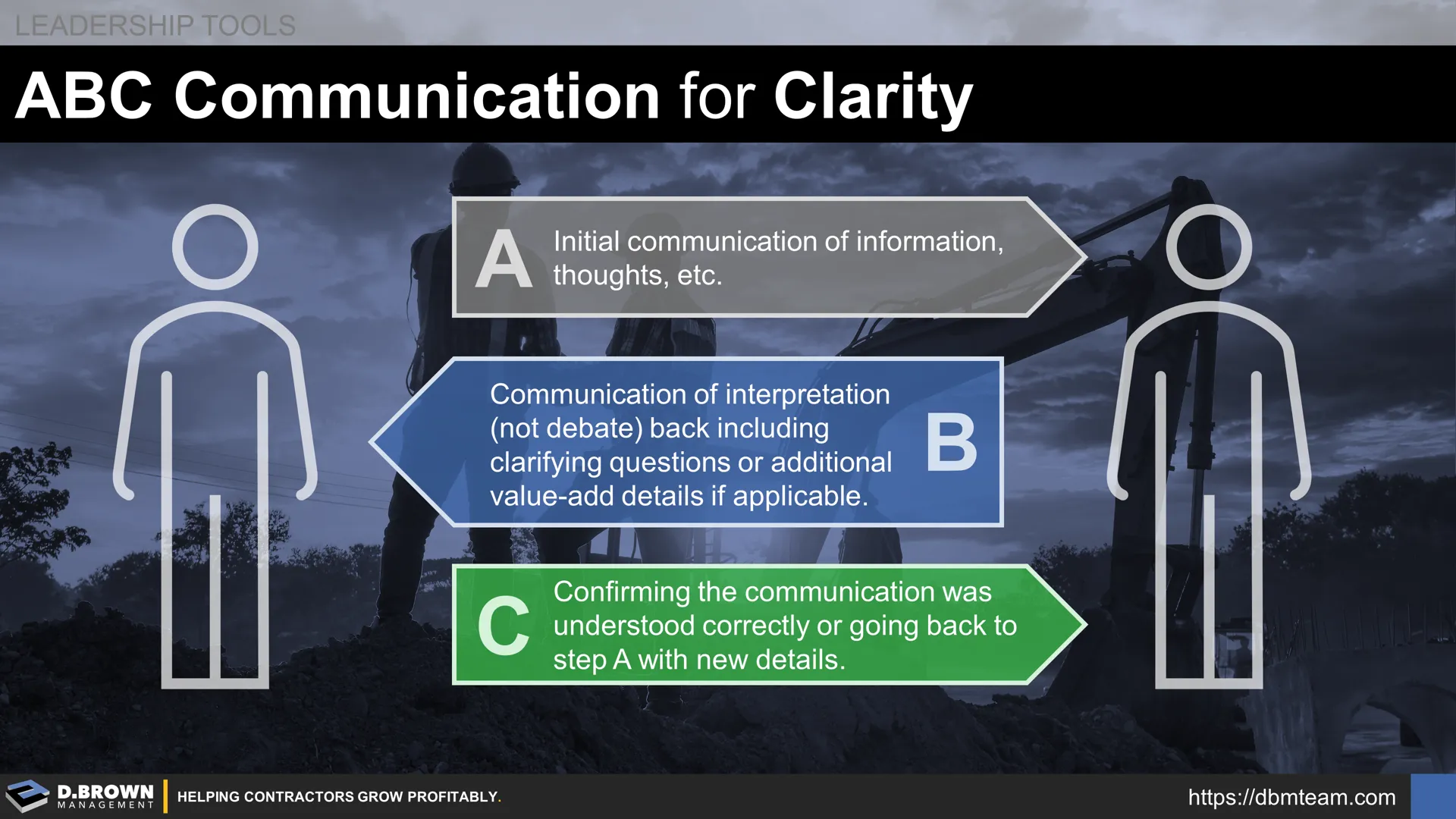 LEADERSHIP TOOLS

ABC Communication for Clarity

A Initial communication of information, thoughts, etc.

Communication of interpretation (not debate) back including clarifying questions or additional value-add details if applicable. B

C Confirming the communication was understood correctly or going back to step A with new details.

D.BROWN MANAGEMENT

HELPING CONTRACTORS GROW PROFITABLY.

https://dbmteam.com